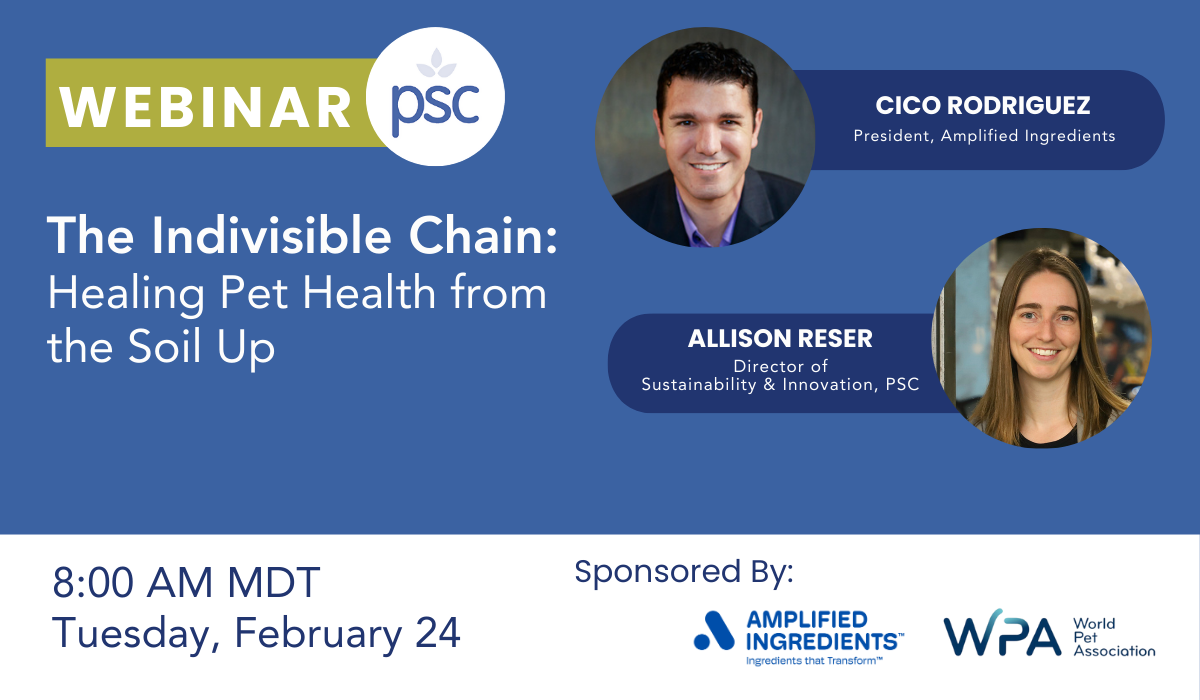 WEBINAR psc

The Indivisible Chain: Healing Pet Health from the Soil Up

CICO RODRIGUEZ
President, Amplified Ingredients

ALLISON RESER
Director of Sustainability & Innovation, PSC

8:00 AM MDT
Tuesday, February 24

Sponsored By:

AMPLIFIED INGREDIENTS™
Ingredients that Transform™

WPA World Pet Association